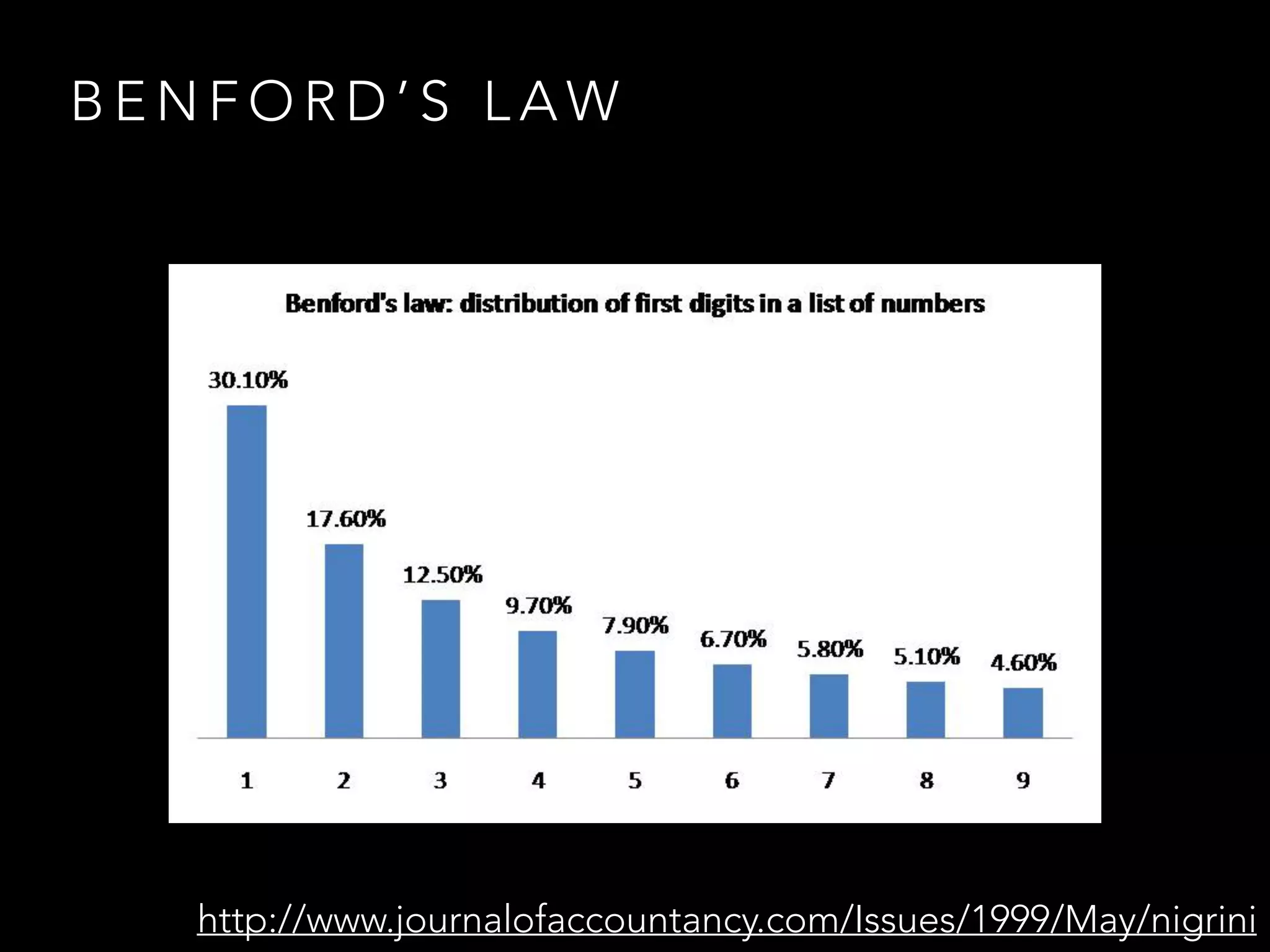 BENFORD'S LAW

Benford's law: distribution of first digits in a list of numbers

30.10%
17.60%
12.50%
9.70%
7.90%
6.70%
5.80%
5.10%
4.60%

1 2 3 4 5 6 7 8 9

http://www.journalofaccountancy.com/Issues/1999/May/nigrini